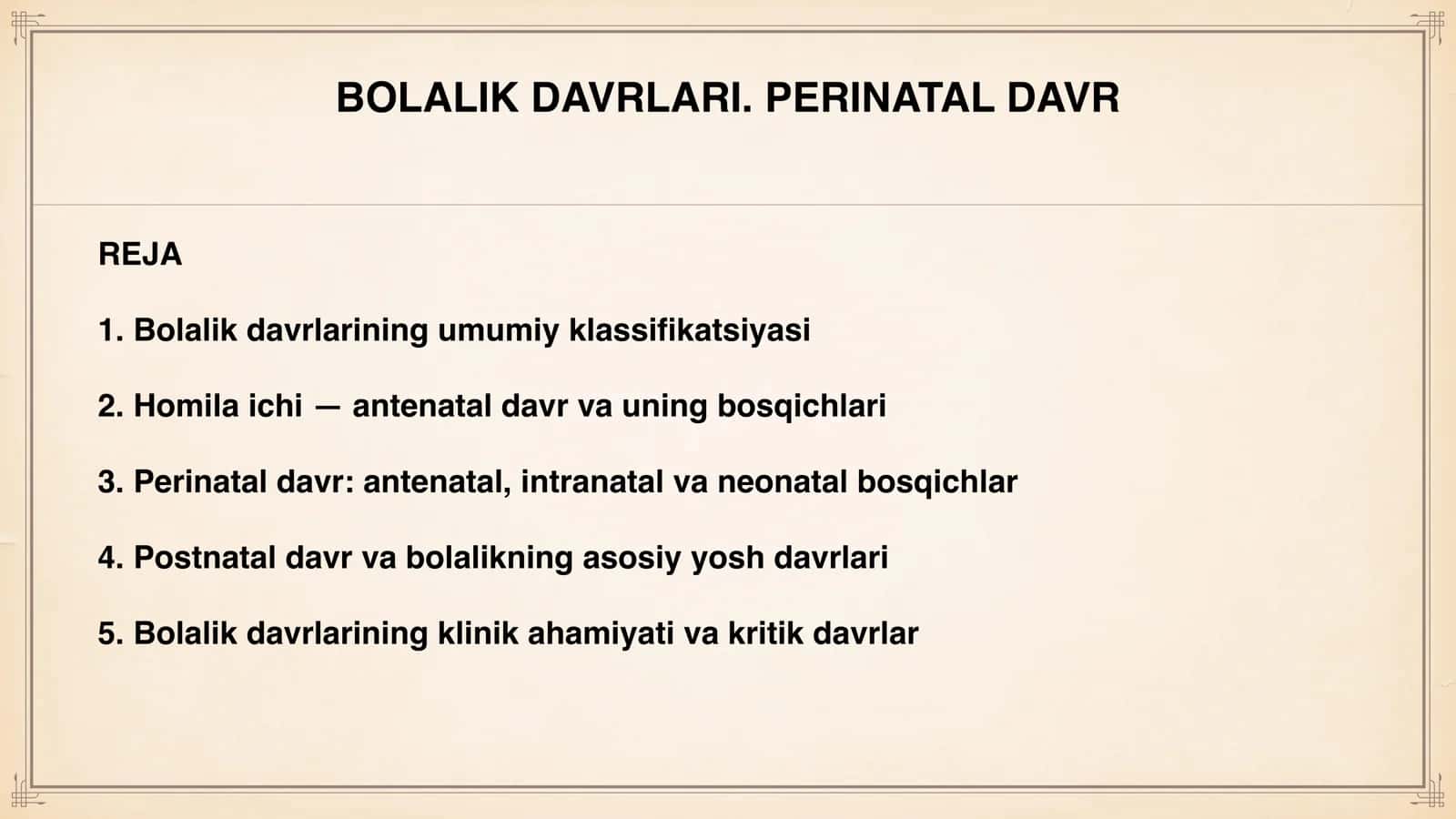 BOLALIK DAVRLARI. PERINATAL DAVR

REJA

1. Bolalik davrlarining umumiy klassifikatsiyasi

2. Homila ichi — antenatal davr va uning bosqichlari

3. Perinatal davr: antenatal, intranatal va neonatal bosqichlar

4. Postnatal davr va bolalikning asosiy yosh davrlari

5. Bolalik davrlarining klinik ahamiyati va kritik davrlar